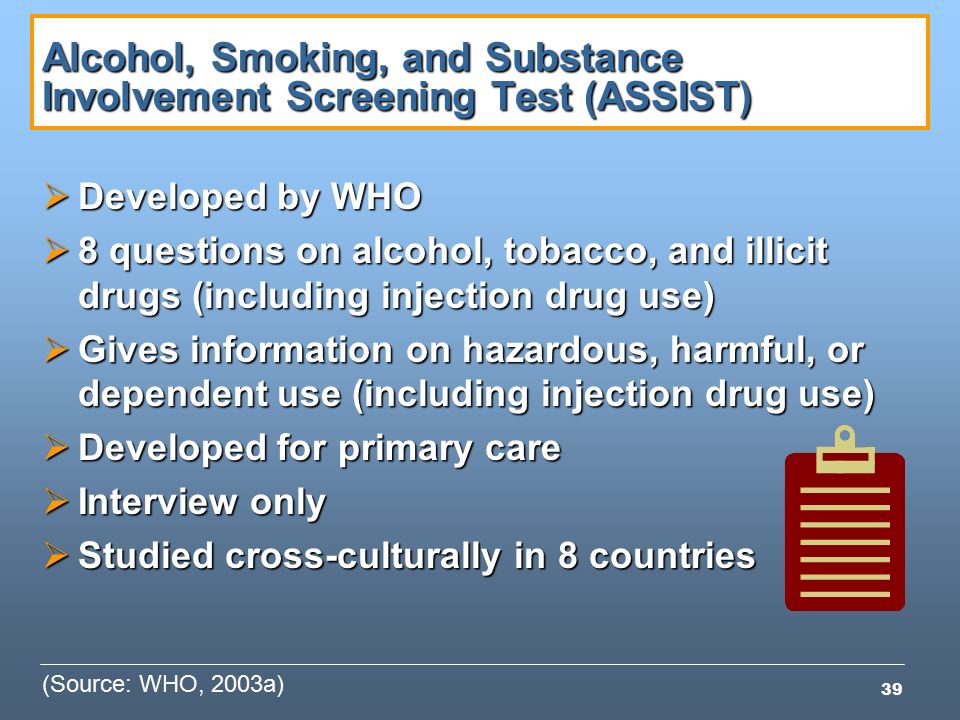 Alcohol, Smoking, and Substance Involvement Screening Test (ASSIST)

➢ Developed by WHO
➢ 8 questions on alcohol, tobacco, and illicit drugs (including injection drug use)
➢ Gives information on hazardous, harmful, or dependent use (including injection drug use)
➢ Developed for primary care
➢ Interview only
➢ Studied cross-culturally in 8 countries

(Source: WHO, 2003a)

39